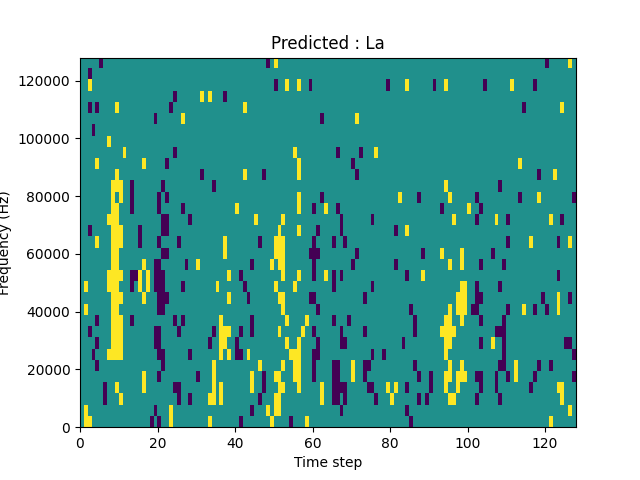 Predicted : La

Frequency (Hz)

120000
100000
80000
60000
40000
20000
0

0
20
40
60
80
100
120

Time step